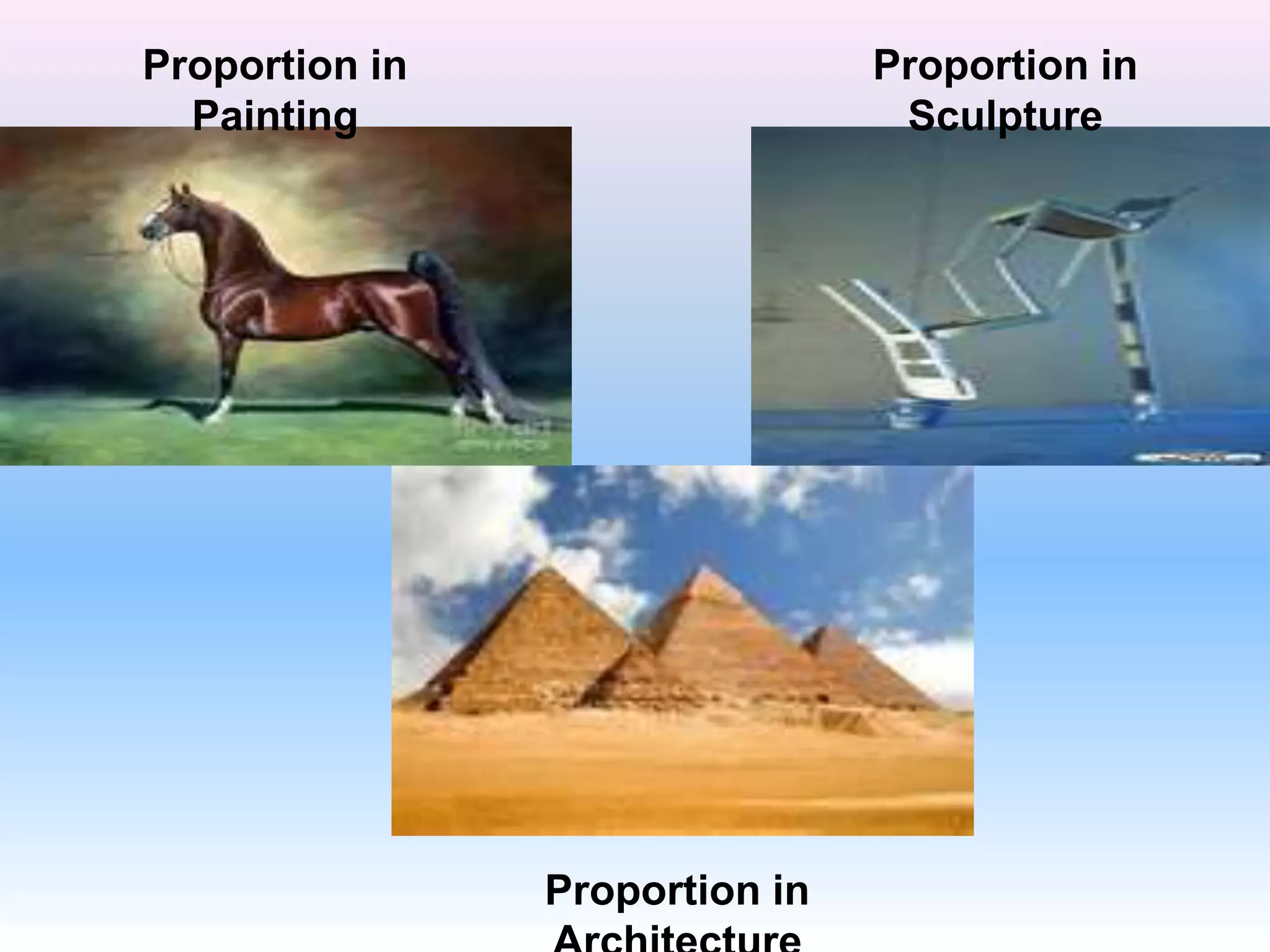 Proportion in Painting

Proportion in Sculpture

Proportion in Architecture